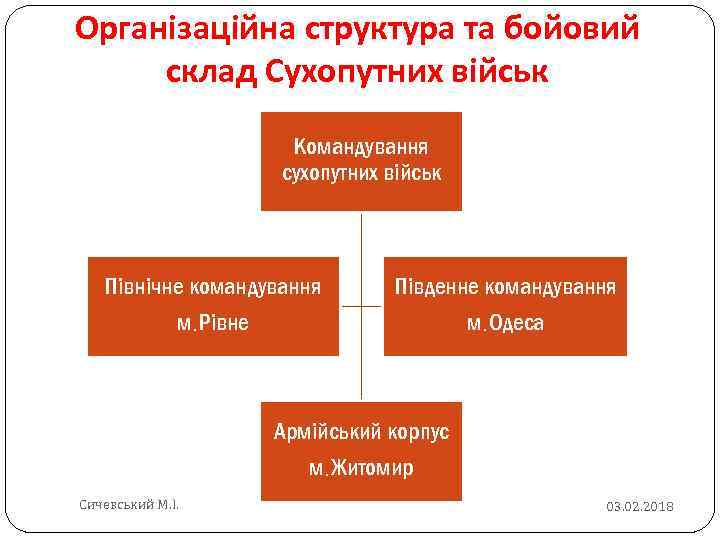 Організаційна структура та бойовий склад Сухопутних військ

Командування сухопутних військ

Північне командування
м.Рівне

Південне командування
м.Одеса

Армійський корпус
м.Житомир

Сичевський М.І.

03.02.2018